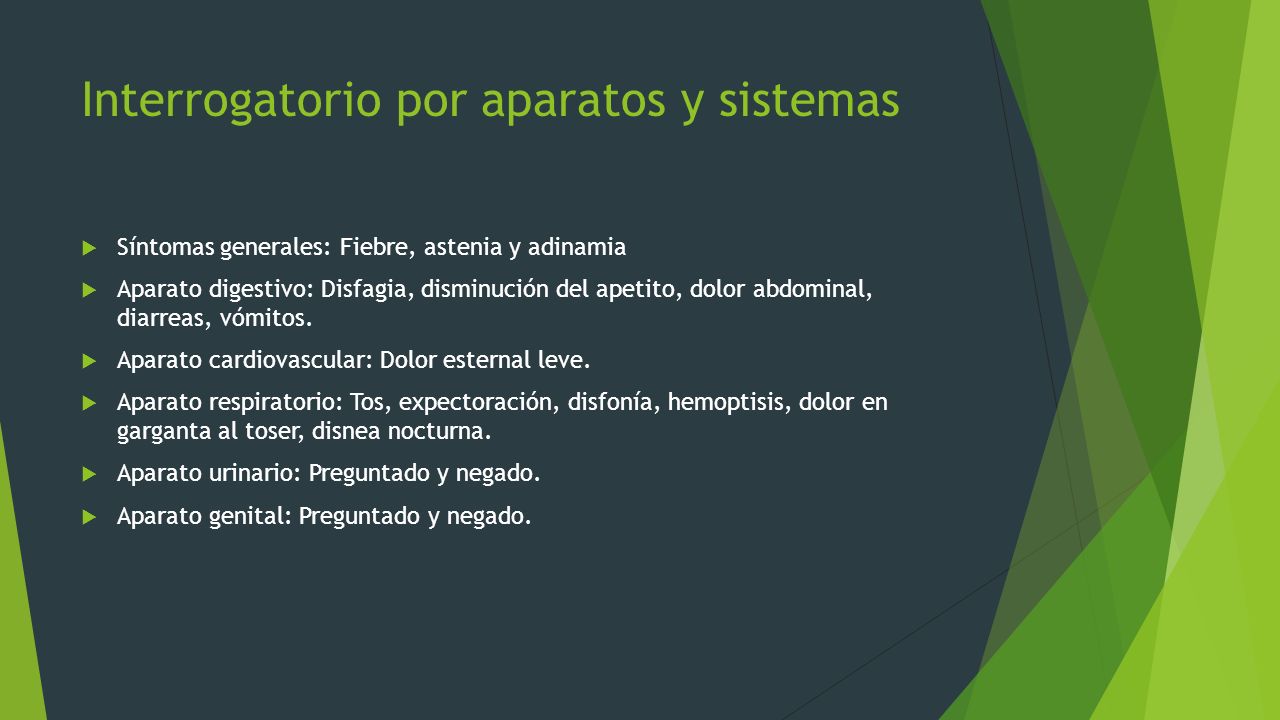 Interrogatorio por aparatos y sistemas

Síntomas generales: Fiebre, astenia y adinamia

Aparato digestivo: Disfagia, disminución del apetito, dolor abdominal, diarreas, vómitos.

Aparato cardiovascular: Dolor esternal leve.

Aparato respiratorio: Tos, expectoración, disfonía, hemoptisis, dolor en garganta al toser, disnea nocturna.

Aparato urinario: Preguntado y negado.

Aparato genital: Preguntado y negado.